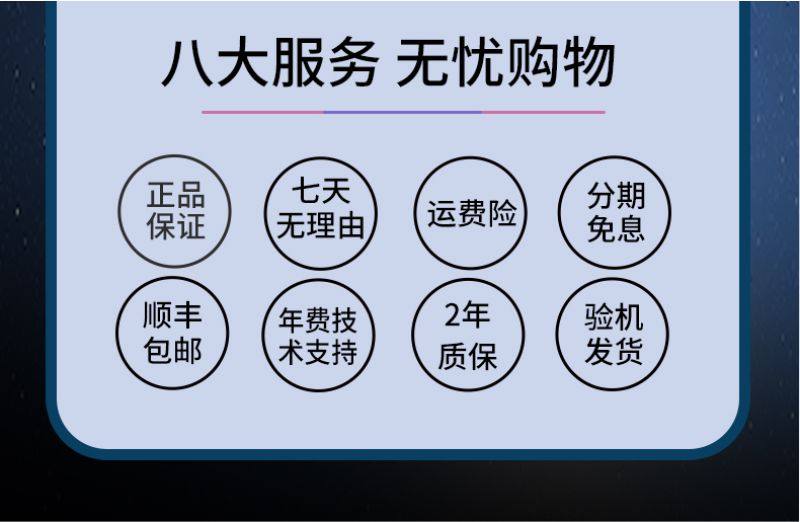 八大服务 无忧购物

正品保证

七天无理由

运费险

分期免息

顺丰包邮

年费技术支持

2年质保

验机发货